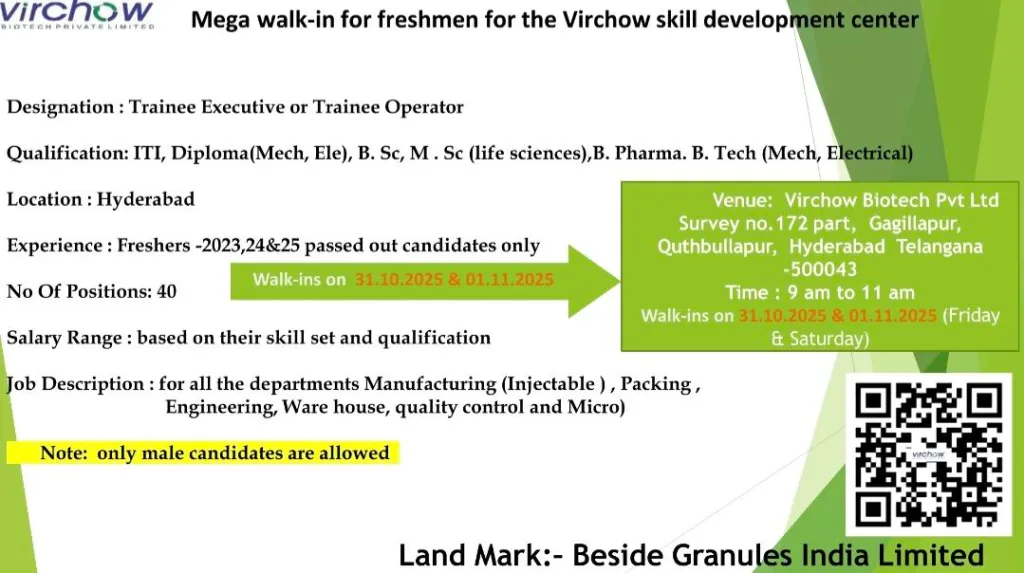 virchow
BIOTECH PRIVATE LIMITED

Mega walk-in for freshmen for the Virchow skill development center

Designation : Trainee Executive or Trainee Operator

Qualification: ITI, Diploma(Mech, Ele), B. Sc, M . Sc (life sciences),B. Pharma. B. Tech (Mech, Electrical)

Location : Hyderabad

Experience : Freshers -2023,24&25 passed out candidates only

No Of Positions: 40

Salary Range : based on their skill set and qualification

Job Description : for all the departments Manufacturing (Injectable ) , Packing , Engineering, Ware house, quality control and Micro)

Note: only male candidates are allowed

Walk-ins on 31.10.2025 & 01.11.2025

Venue: Virchow Biotech Pvt Ltd
Survey no.172 part, Gagillapur, Quthbullapur, Hyderabad Telangana -500043
Time : 9 am to 11 am
Walk-ins on 31.10.2025 & 01.11.2025 (Friday & Saturday)

virchow

Land Mark:- Beside Granules India Limited